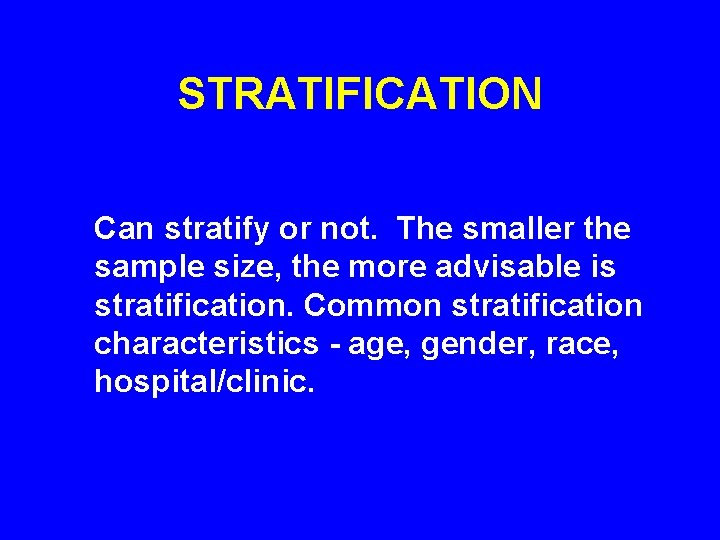 STRATIFICATION

Can stratify or not. The smaller the sample size, the more advisable is stratification. Common stratification characteristics - age, gender, race, hospital/clinic.